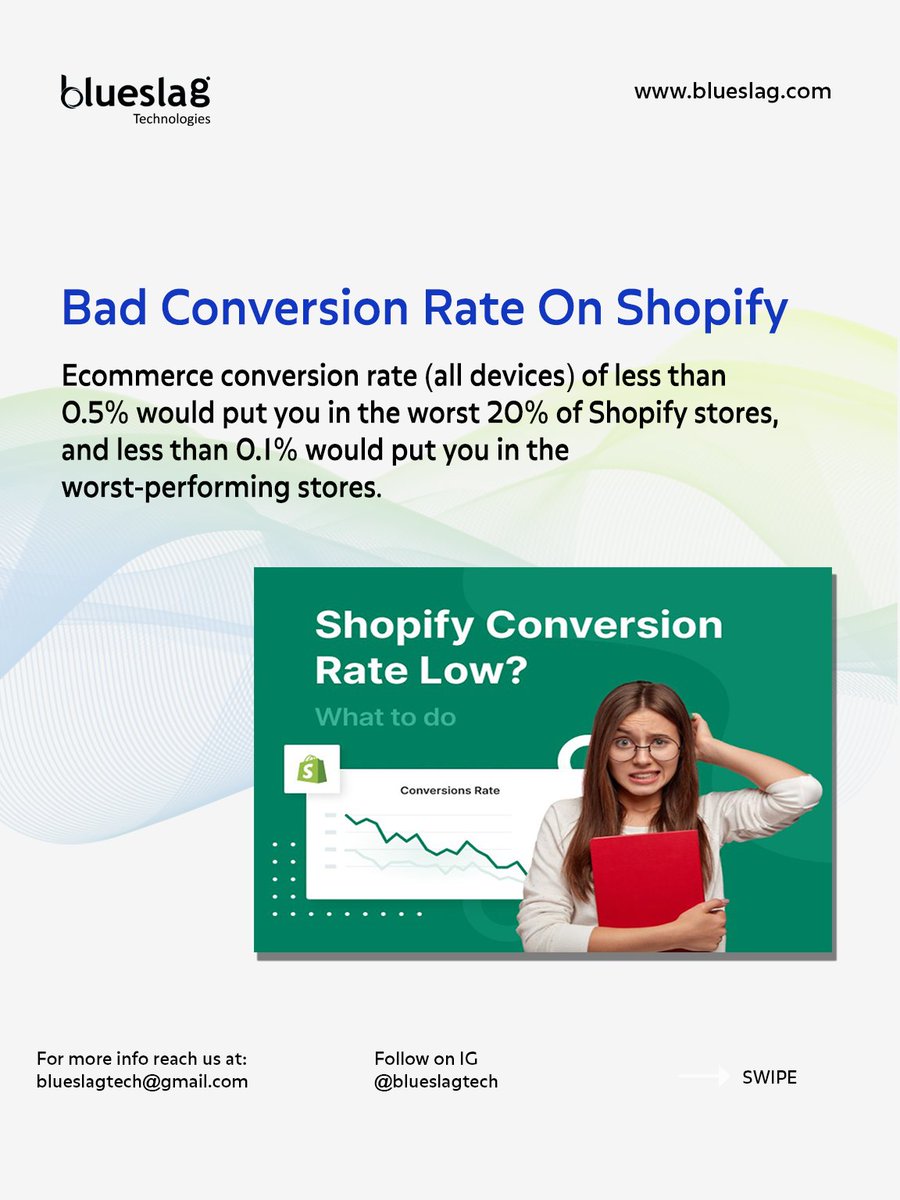 blueslag
Technologies

www.blueslag.com

Bad Conversion Rate On Shopify

Ecommerce conversion rate (all devices) of less than 0.5% would put you in the worst 20% of Shopify stores, and less than 0.1% would put you in the worst-performing stores.

Shopify Conversion Rate Low?
What to do

Conversions Rate

For more info reach us at:
blueslagtech@gmail.com

Follow on IG
@blueslagtech

SWIPE